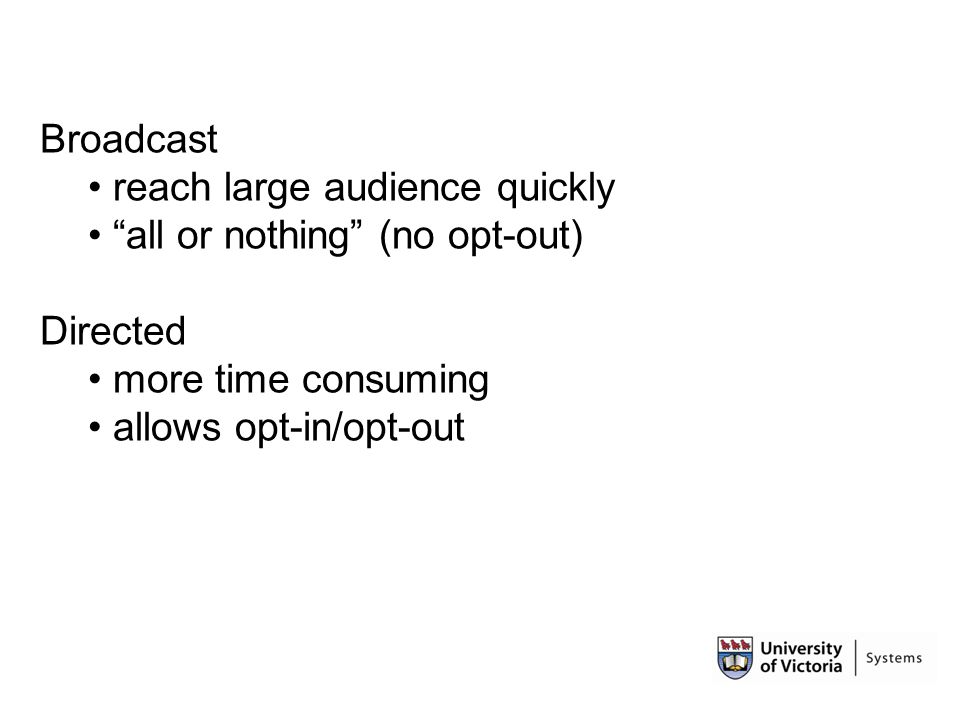 Broadcast
• reach large audience quickly
• “all or nothing” (no opt-out)

Directed
• more time consuming
• allows opt-in/opt-out

University of Victoria | Systems